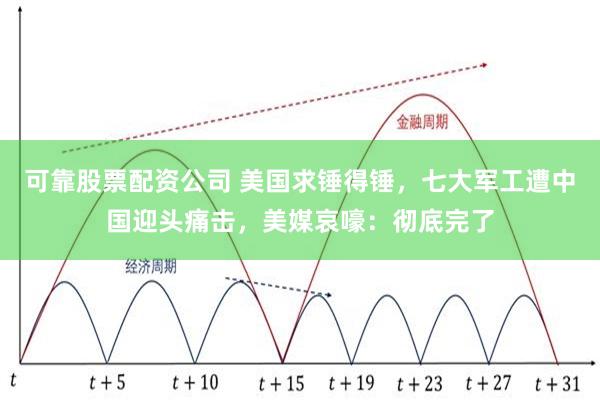 金融周期

可靠股票配资公司 美国求锤得锤，七大军工遭中国迎头痛击，美媒哀嚎：彻底完了

经济周期

$t$　$t+5$　$t+10$　$t+15$　$t+19$　$t+23$　$t+27$　$t+31$